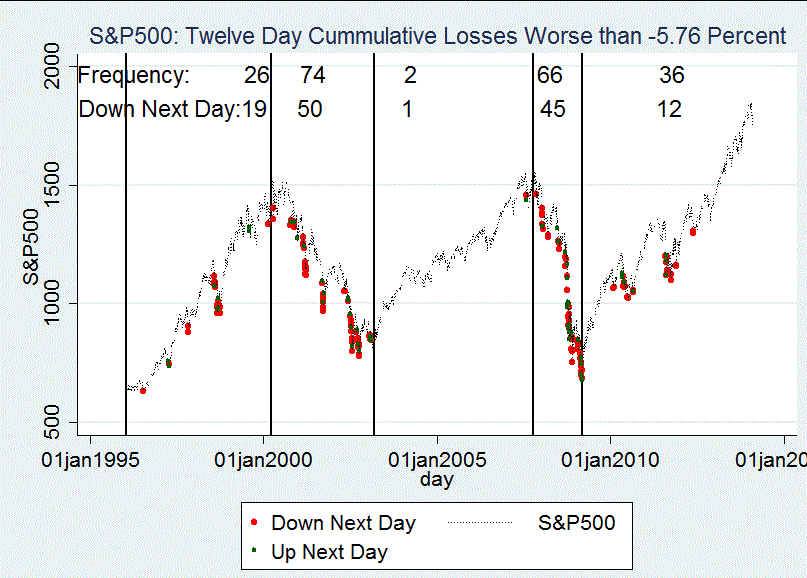 S&P500: Twelve Day Cummulative Losses Worse than -5.76 Percent

Frequency: 26 74 2 66 36
Down Next Day:19 50 1 45 12

2000
1500
1000
500

S&P500

01jan1995 01jan2000 01jan2005 01jan2010 01jan20
day

Down Next Day
S&P500
Up Next Day